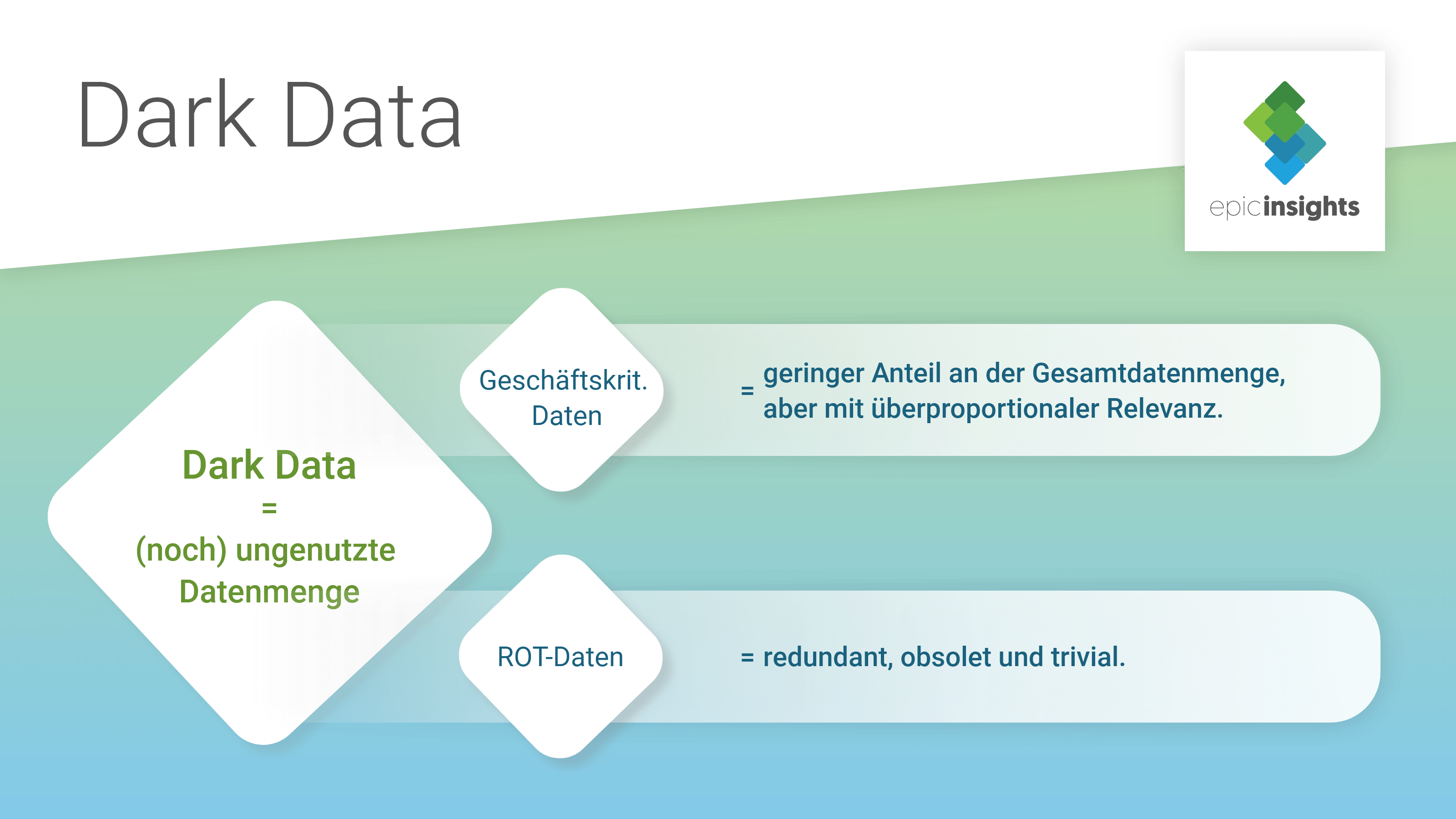 Dark Data

epicinsights

Dark Data
=
(noch) ungenutzte Datenmenge

Geschäftskrit. Daten

= geringer Anteil an der Gesamtdatenmenge, aber mit überproportionaler Relevanz.

ROT-Daten

= redundant, obsolet und trivial.